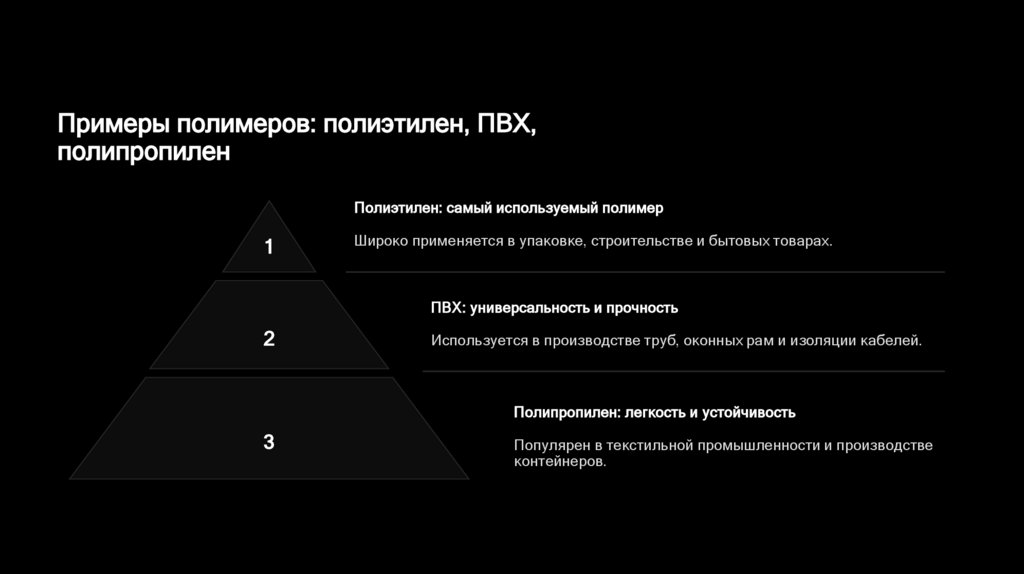 Примеры полимеров: полиэтилен, ПВХ, полипропилен

1

Полиэтилен: самый используемый полимер

Широко применяется в упаковке, строительстве и бытовых товарах.

2

ПВХ: универсальность и прочность

Используется в производстве труб, оконных рам и изоляции кабелей.

3

Полипропилен: легкость и устойчивость

Популярен в текстильной промышленности и производстве контейнеров.